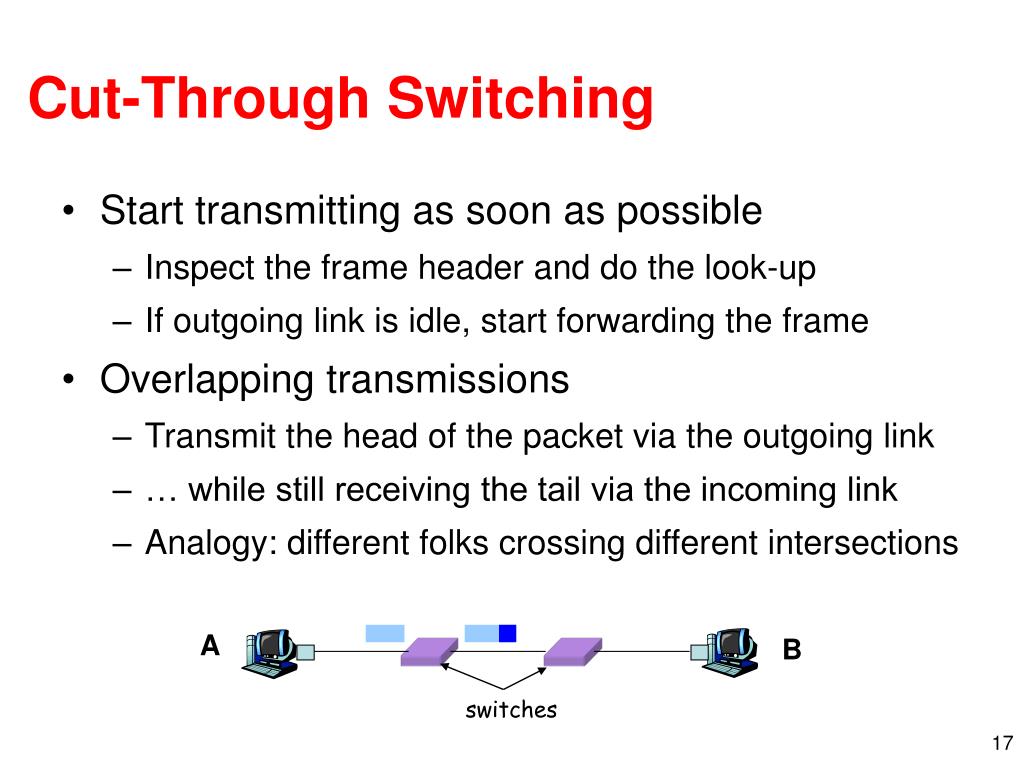 Cut-Through Switching

• Start transmitting as soon as possible
– Inspect the frame header and do the look-up
– If outgoing link is idle, start forwarding the frame

• Overlapping transmissions
– Transmit the head of the packet via the outgoing link
– … while still receiving the tail via the incoming link
– Analogy: different folks crossing different intersections

A

B

switches

17